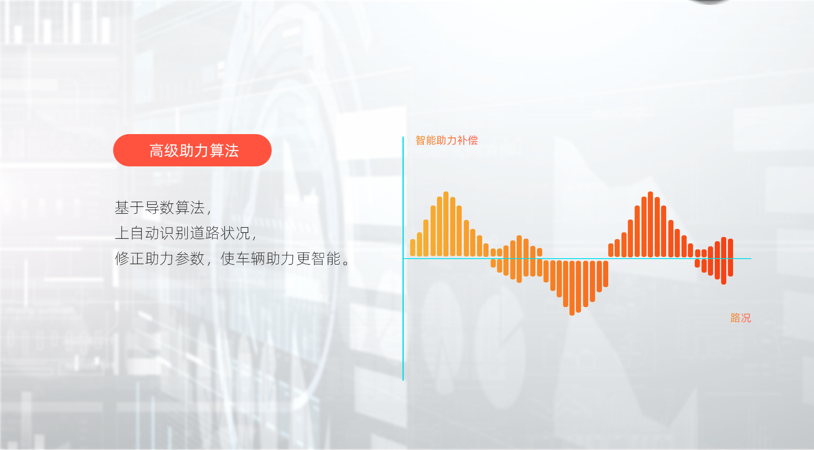 高级助力算法

基于导数算法，
上自动识别道路状况，
修正助力参数，使车辆助力更智能。

智能助力补偿

路况